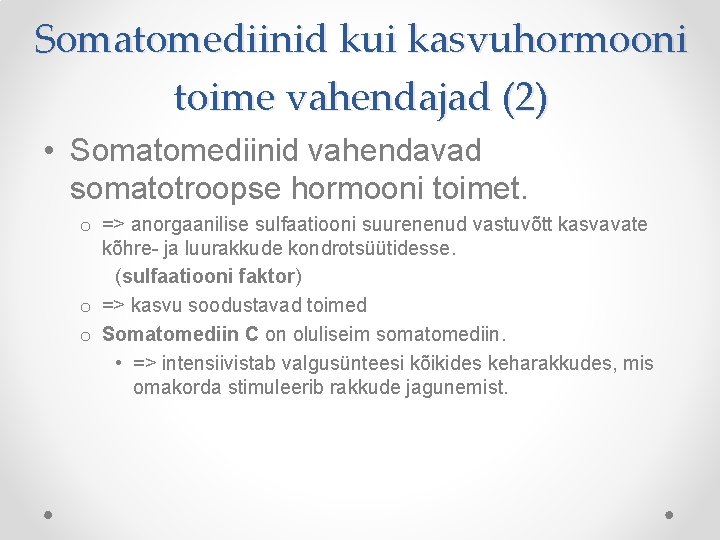 Somatomediinid kui kasvuhormooni toime vahendajad (2)

• Somatomediinid vahendavad somatotroopse hormooni toimet.

o => anorgaanilise sulfaatiooni suurenenud vastuvõtt kasvavate kõhre- ja luurakkude kondrotsüütidesse.
(sulfaatiooni faktor)

o => kasvu soodustavad toimed

o Somatomediin C on oluliseim somatomediin.

• => intensiivistab valgusünteesi kõikides keharakkudes, mis omakorda stimuleerib rakkude jagunemist.